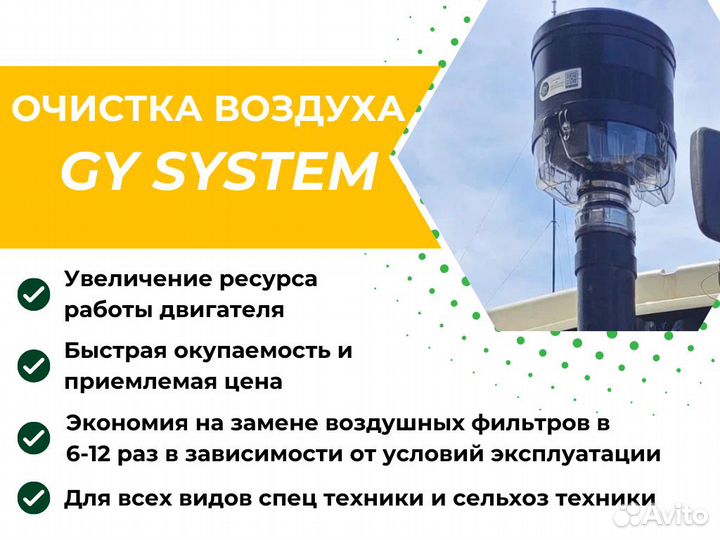 ОЧИСТКА ВОЗДУХА
GY SYSTEM

Увеличение ресурса работы двигателя

Быстрая окупаемость и приемлемая цена

Экономия на замене воздушных фильтров в 6-12 раз в зависимости от условий эксплуатации

Для всех видов спец техники и сельхоз техники

Avito